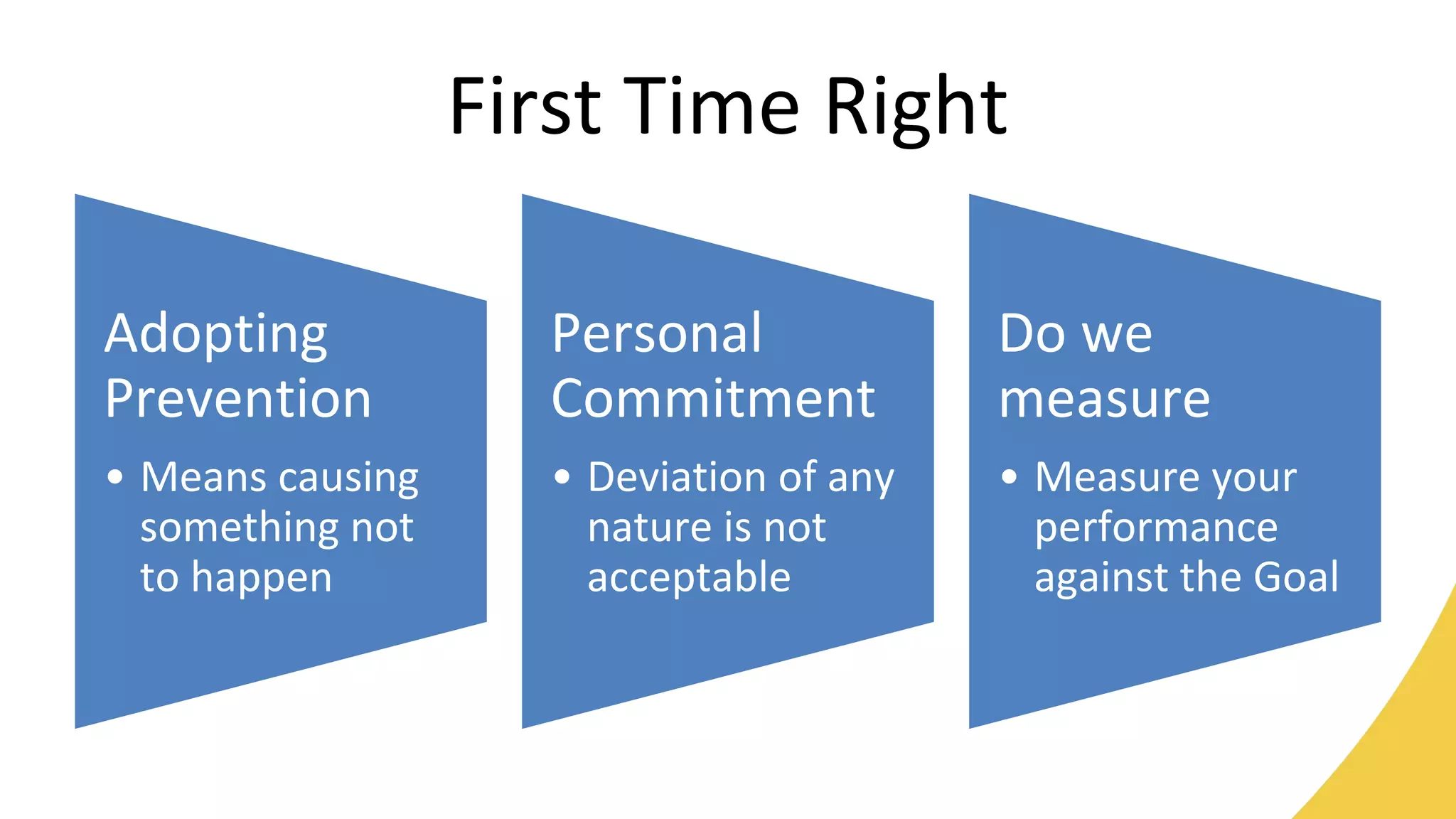 First Time Right

Adopting Prevention

• Means causing something not to happen

Personal Commitment

• Deviation of any nature is not acceptable

Do we measure

• Measure your performance against the Goal